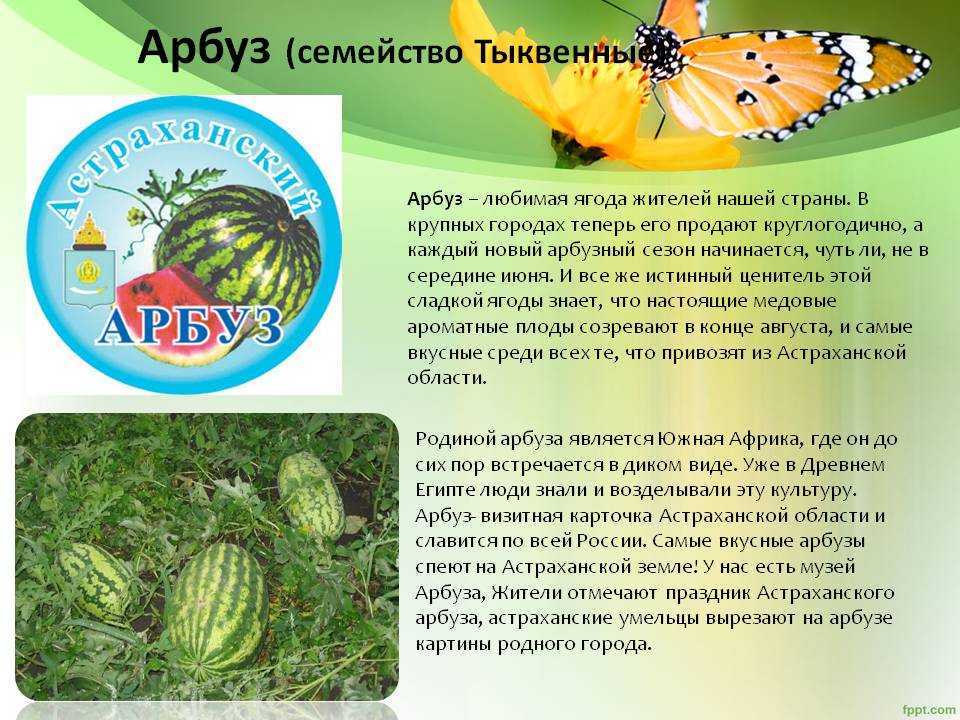 Арбуз (семейство Тыквенные)

Астраханский

АРБУЗ

Арбуз – любимая ягода жителей нашей страны. В крупных городах теперь его продают круглогодично, а каждый новый арбузный сезон начинается, чуть ли, не в середине июня. И все же истинный ценитель этой сладкой ягоды знает, что настоящие медовые ароматные плоды созревают в конце августа, и самые вкусные среди всех те, что привозят из Астраханской области.

Родиной арбуза является Южная Африка, где он до сих пор встречается в диком виде. Уже в Древнем Египте люди знали и возделывали эту культуру. Арбуз- визитная карточка Астраханской области и славится по всей России. Самые вкусные арбузы спеют на Астраханской земле! У нас есть музей Арбуза, Жители отмечают праздник Астраханского арбуза, астраханские умельцы вырезают на арбузе картины родного города.

fppt.com